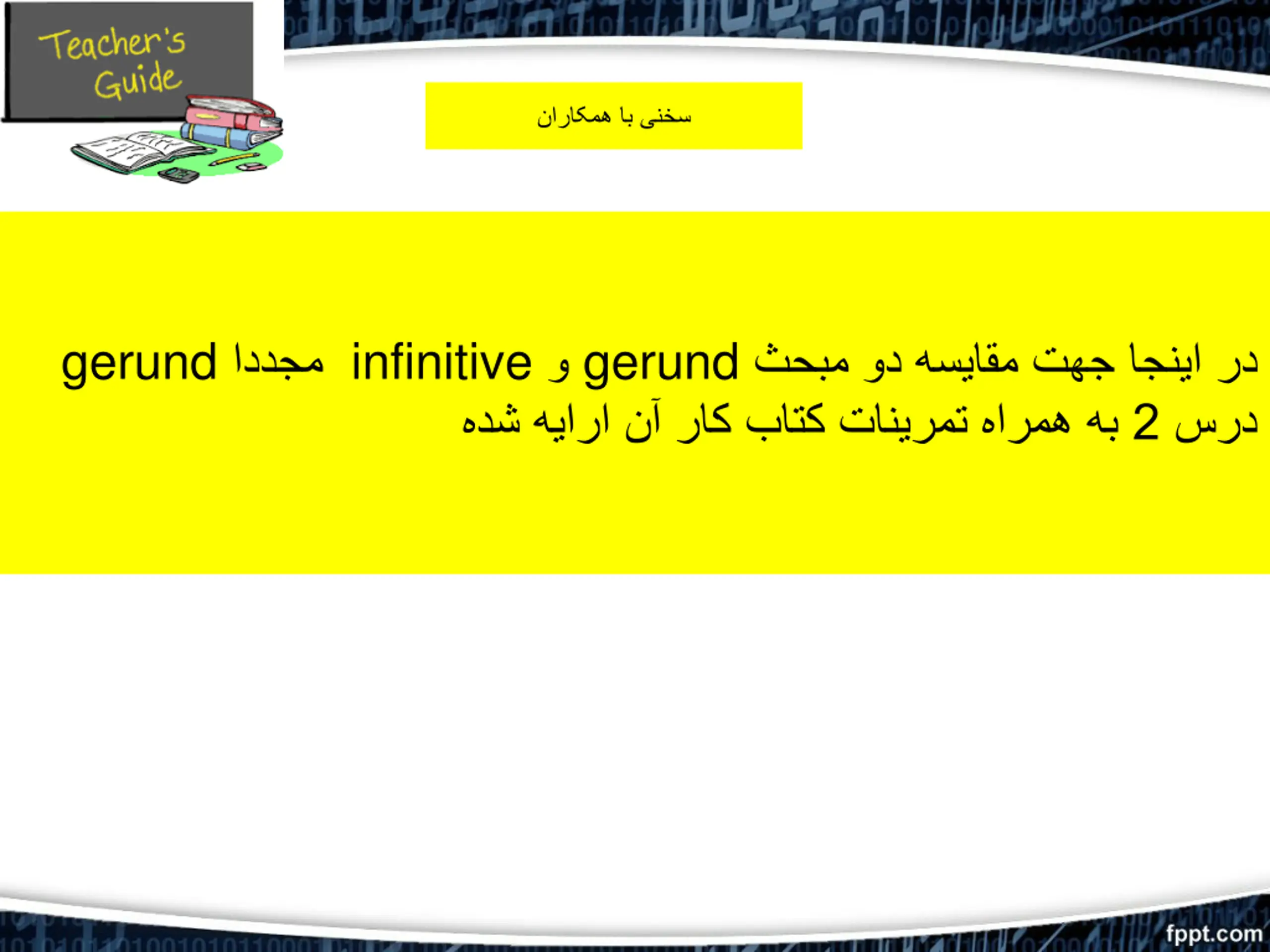 Teacher's Guide

سخنی با همکاران

در اینجا جهت مقایسه دو مبحث gerund و infinitive مجددا gerund درس 2 به همراه تمرینات کتاب کار آن ارایه شده

fppt.com